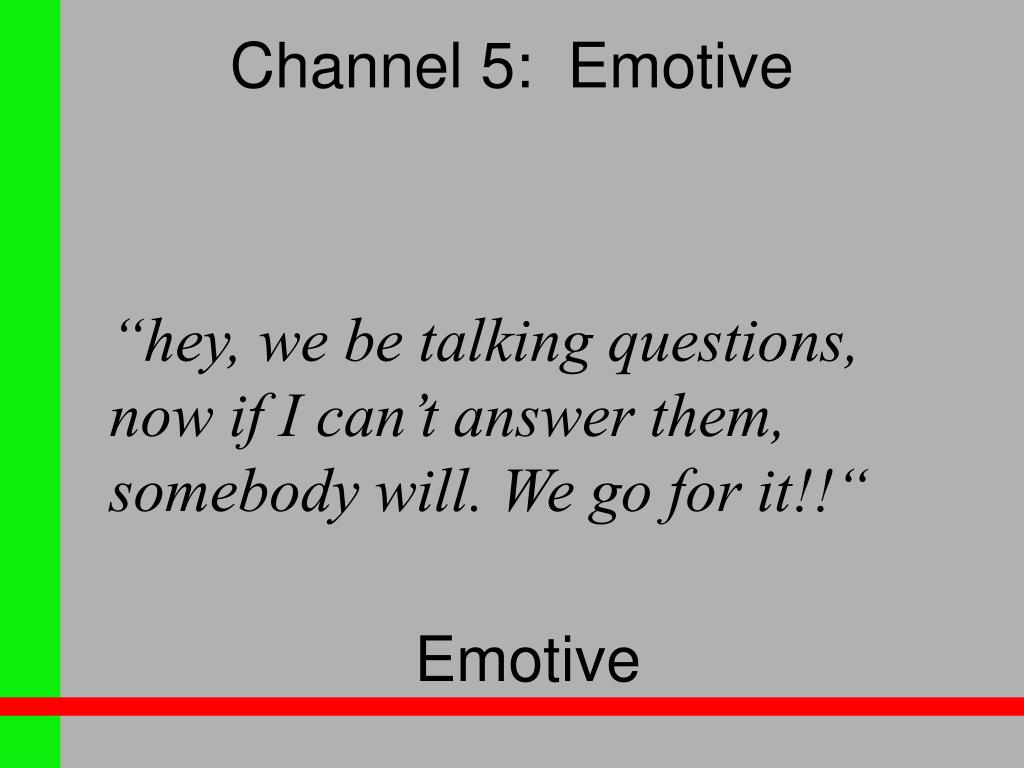 Channel 5: Emotive

“hey, we be talking questions, now if I can’t answer them, somebody will. We go for it!!“

Emotive